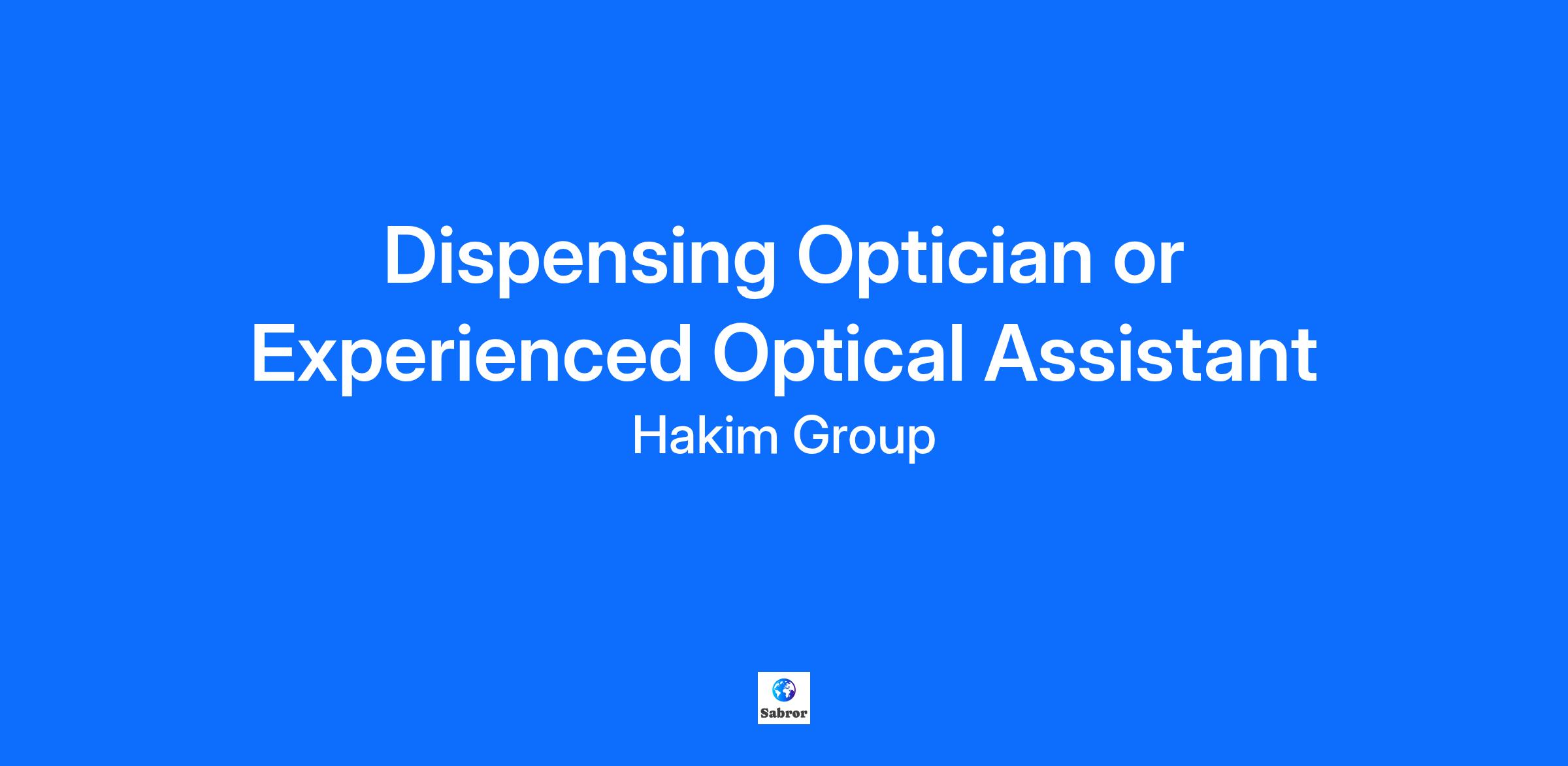 Dispensing Optician or Experienced Optical Assistant

Hakim Group

Sabror